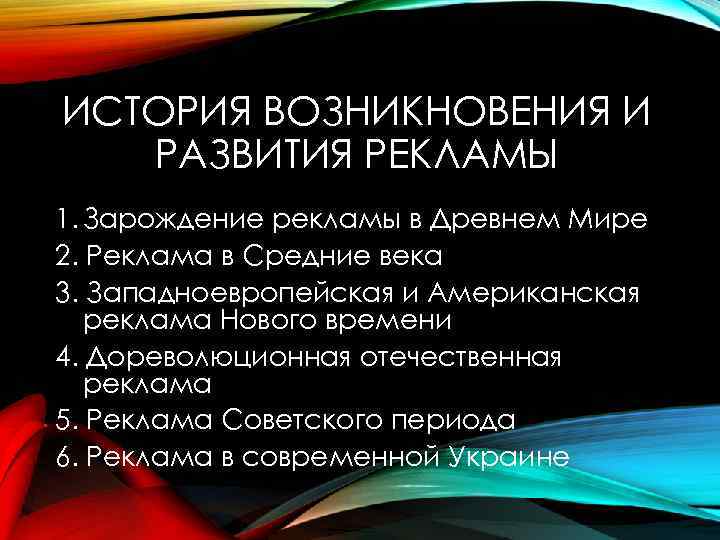 ИСТОРИЯ ВОЗНИКНОВЕНИЯ И РАЗВИТИЯ РЕКЛАМЫ

1. Зарождение рекламы в Древнем Мире
2. Реклама в Средние века
3. Западноевропейская и Американская реклама Нового времени
4. Дореволюционная отечественная реклама
5. Реклама Советского периода
6. Реклама в современной Украине